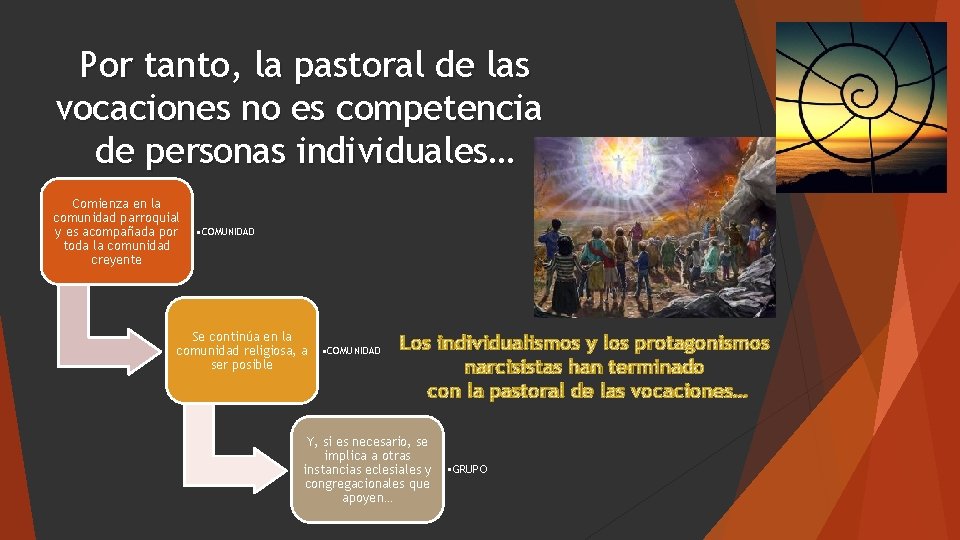 Por tanto, la pastoral de las vocaciones no es competencia de personas individuales…

Comienza en la comunidad parroquial y es acompañada por toda la comunidad creyente

▪COMUNIDAD

Se continúa en la comunidad religiosa, a ser posible

▪COMUNIDAD

Y, si es necesario, se implica a otras instancias eclesiales y congregacionales que apoyen…

▪GRUPO

Los individualismos y los protagonismos narcisistas han terminado con la pastoral de las vocaciones…